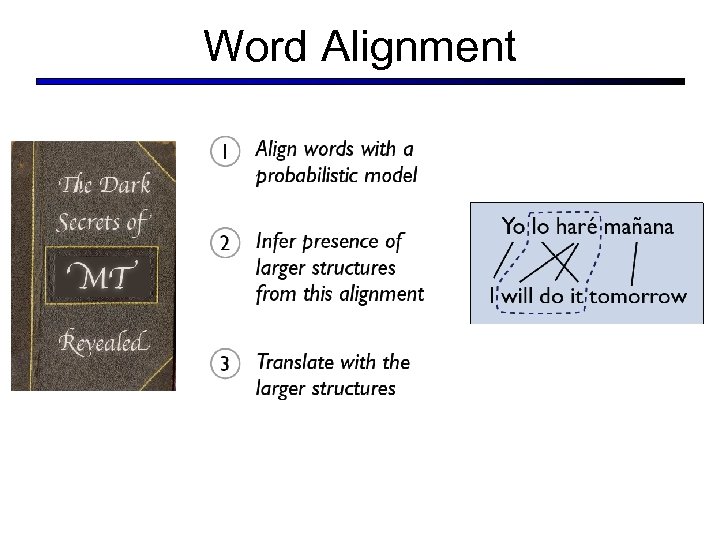 Word Alignment

The Dark Secrets of MT Revealed

1 Align words with a probabilistic model

2 Infer presence of larger structures from this alignment

3 Translate with the larger structures

Yo lo haré mañana

I will do it tomorrow